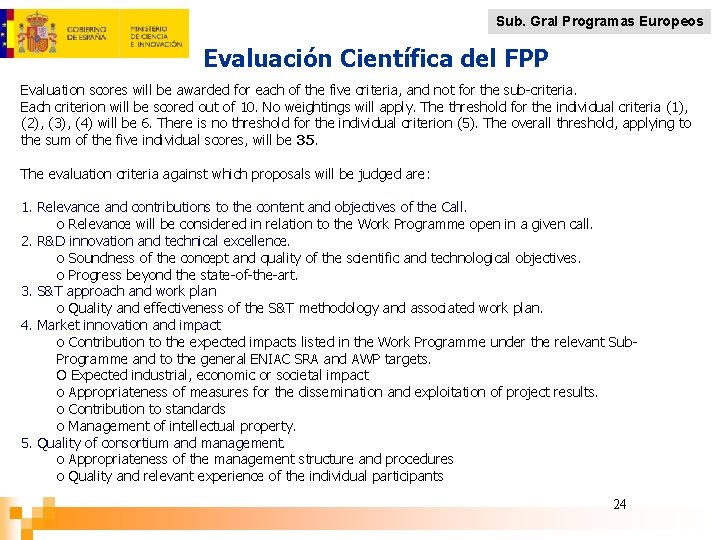 GOBIERNO DE ESPAÑA

MINISTERIO DE CIENCIA E INNOVACIÓN

Sub. Gral Programas Europeos

Evaluación Científica del FPP

Evaluation scores will be awarded for each of the five criteria, and not for the sub-criteria.
Each criterion will be scored out of 10. No weightings will apply. The threshold for the individual criteria (1), (2), (3), (4) will be 6. There is no threshold for the individual criterion (5). The overall threshold, applying to the sum of the five individual scores, will be 35.

The evaluation criteria against which proposals will be judged are:

1. Relevance and contributions to the content and objectives of the Call.
o Relevance will be considered in relation to the Work Programme open in a given call.
2. R&D innovation and technical excellence.
o Soundness of the concept and quality of the scientific and technological objectives.
o Progress beyond the state-of-the-art.
3. S&T approach and work plan
o Quality and effectiveness of the S&T methodology and associated work plan.
4. Market innovation and impact
o Contribution to the expected impacts listed in the Work Programme under the relevant Sub-Programme and to the general ENIAC SRA and AWP targets.
O Expected industrial, economic or societal impact
o Appropriateness of measures for the dissemination and exploitation of project results.
o Contribution to standards
o Management of intellectual property.
5. Quality of consortium and management.
o Appropriateness of the management structure and procedures
o Quality and relevant experience of the individual participants

24